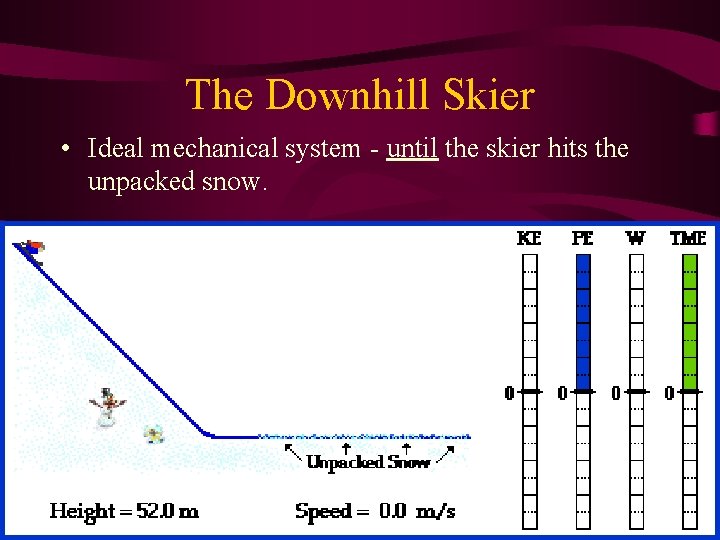 The Downhill Skier

• Ideal mechanical system - until the skier hits the unpacked snow.

KE PE W TME

0 0 0 0

Unpacked Snow

Height = 52.0 m Speed = 0.0 m/s